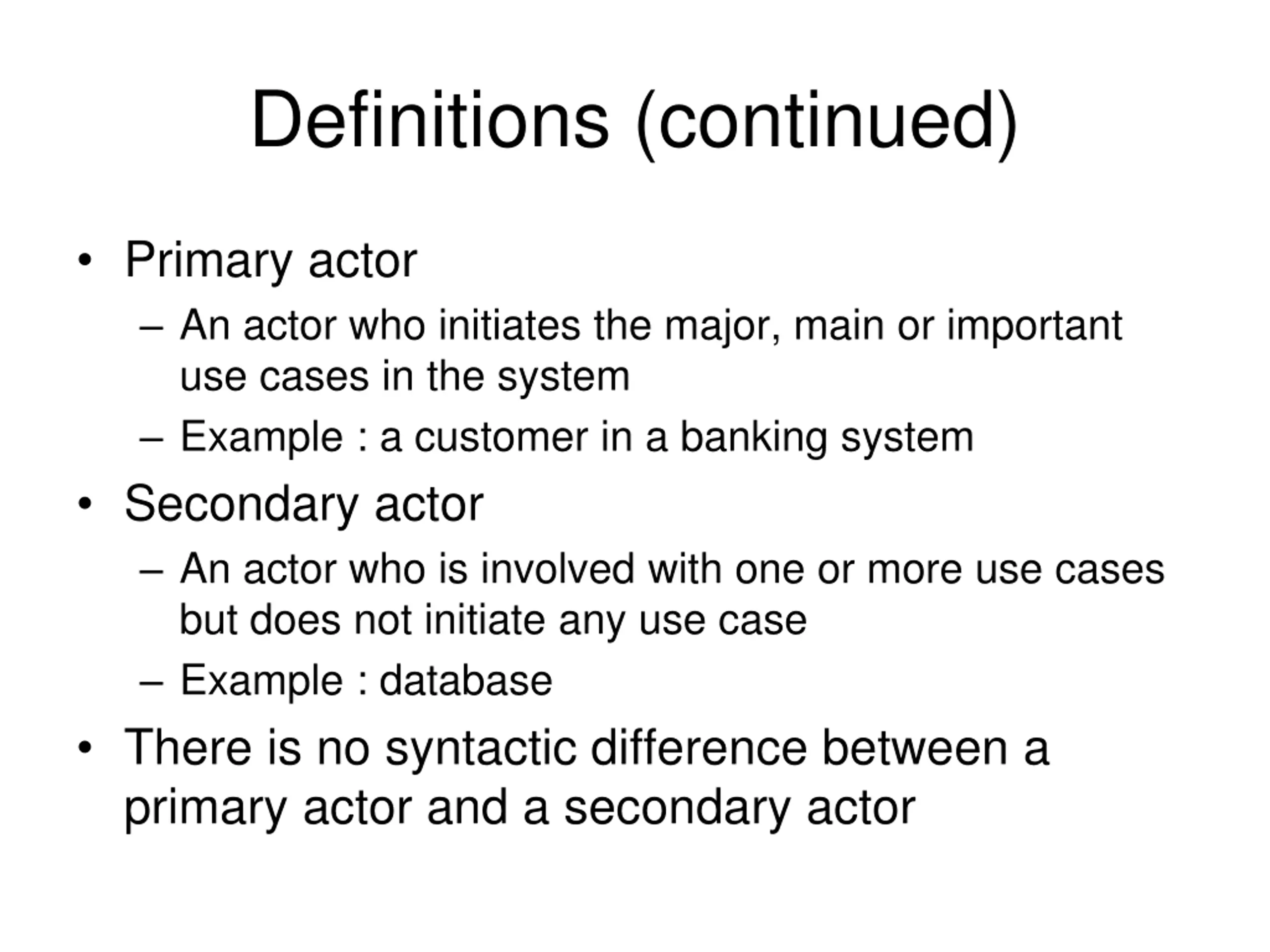 Definitions (continued)

• Primary actor
– An actor who initiates the major, main or important use cases in the system
– Example : a customer in a banking system
• Secondary actor
– An actor who is involved with one or more use cases but does not initiate any use case
– Example : database
• There is no syntactic difference between a primary actor and a secondary actor